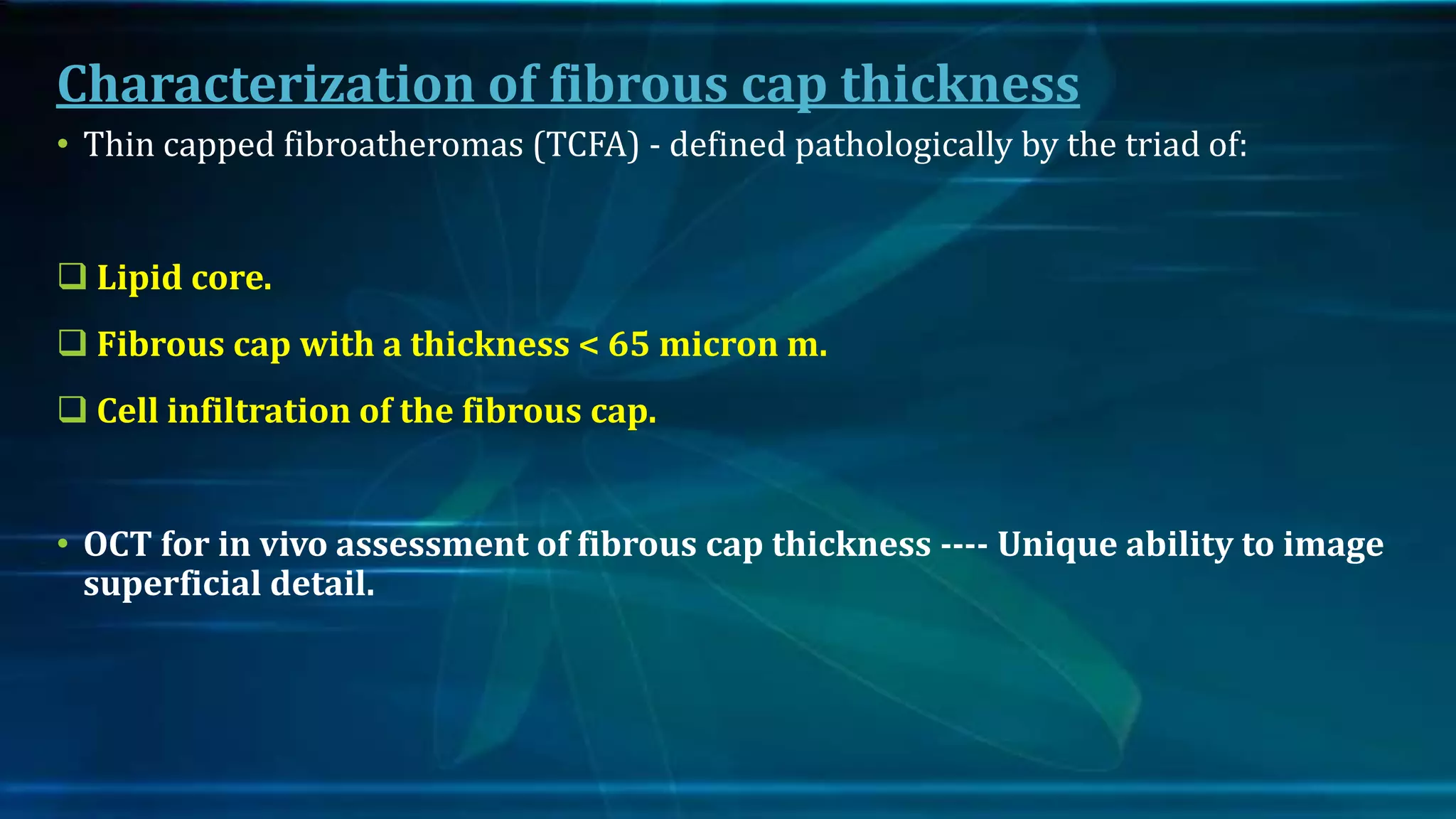 Characterization of fibrous cap thickness

• Thin capped fibroatheromas (TCFA) - defined pathologically by the triad of:

❑ Lipid core.

❑ Fibrous cap with a thickness < 65 micron m.

❑ Cell infiltration of the fibrous cap.

• OCT for in vivo assessment of fibrous cap thickness ---- Unique ability to image superficial detail.